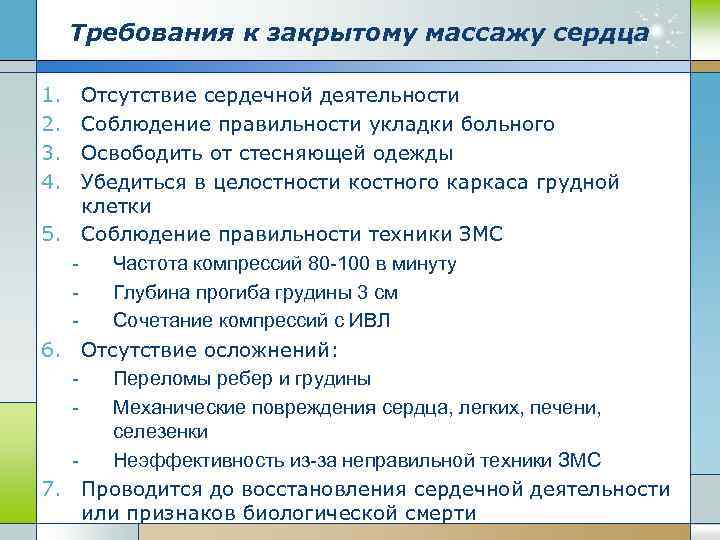 Требования к закрытому массажу сердца

1. Отсутствие сердечной деятельности
2. Соблюдение правильности укладки больного
3. Освободить от стесняющей одежды
4. Убедиться в целостности костного каркаса грудной клетки
5. Соблюдение правильности техники ЗМС
- Частота компрессий 80-100 в минуту
- Глубина прогиба грудины 3 см
- Сочетание компрессий с ИВЛ
6. Отсутствие осложнений:
- Переломы ребер и грудины
- Механические повреждения сердца, легких, печени, селезенки
- Неэффективность из-за неправильной техники ЗМС
7. Проводится до восстановления сердечной деятельности или признаков биологической смерти